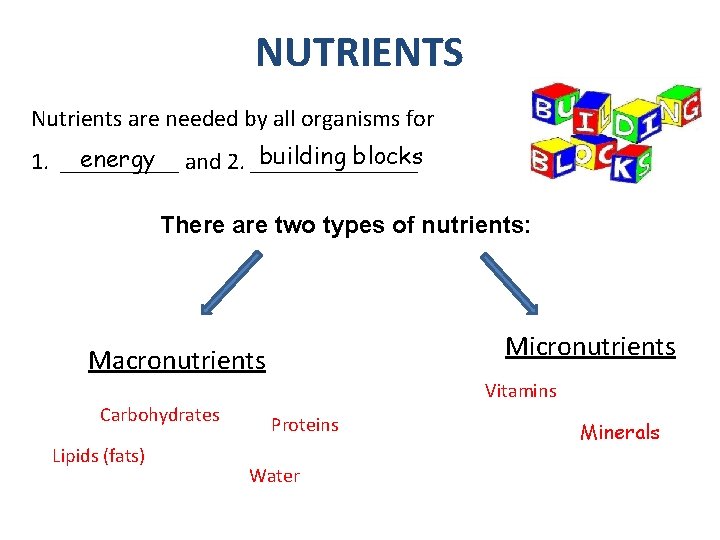 NUTRIENTS

Nutrients are needed by all organisms for

1. energy and 2. building blocks

BUILDING BLOCKS

There are two types of nutrients:

Macronutrients

Carbohydrates

Proteins

Lipids (fats)

Water

Micronutrients

Vitamins

Minerals